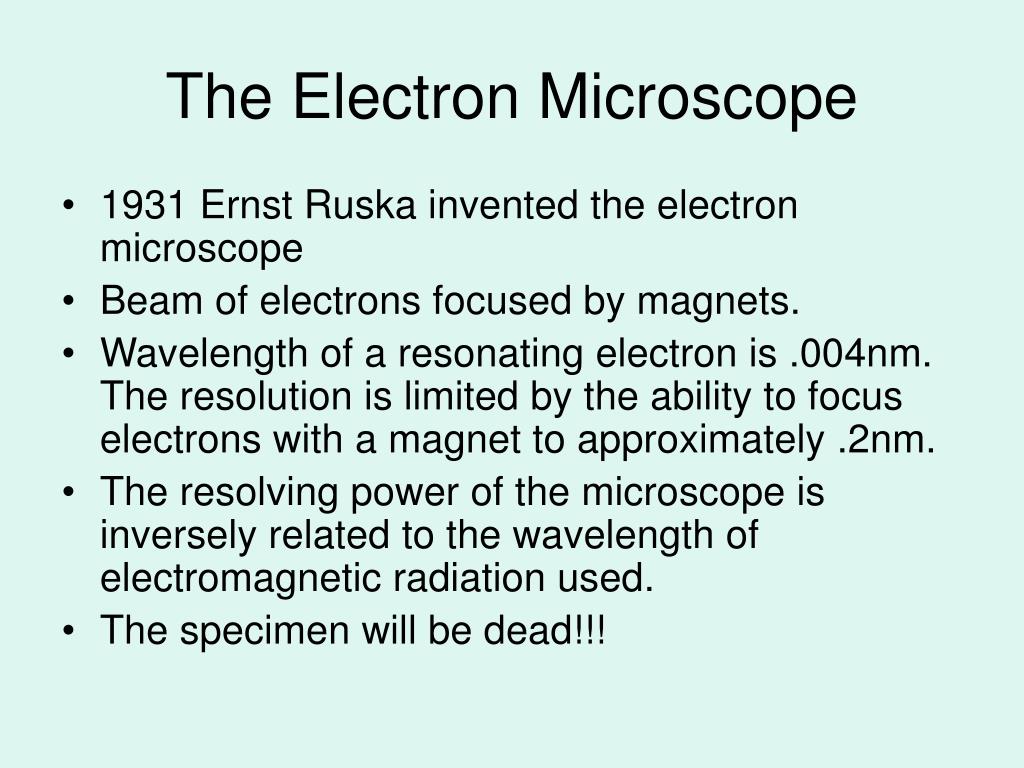 The Electron Microscope

• 1931 Ernst Ruska invented the electron microscope
• Beam of electrons focused by magnets.
• Wavelength of a resonating electron is .004nm. The resolution is limited by the ability to focus electrons with a magnet to approximately .2nm.
• The resolving power of the microscope is inversely related to the wavelength of electromagnetic radiation used.
• The specimen will be dead!!!